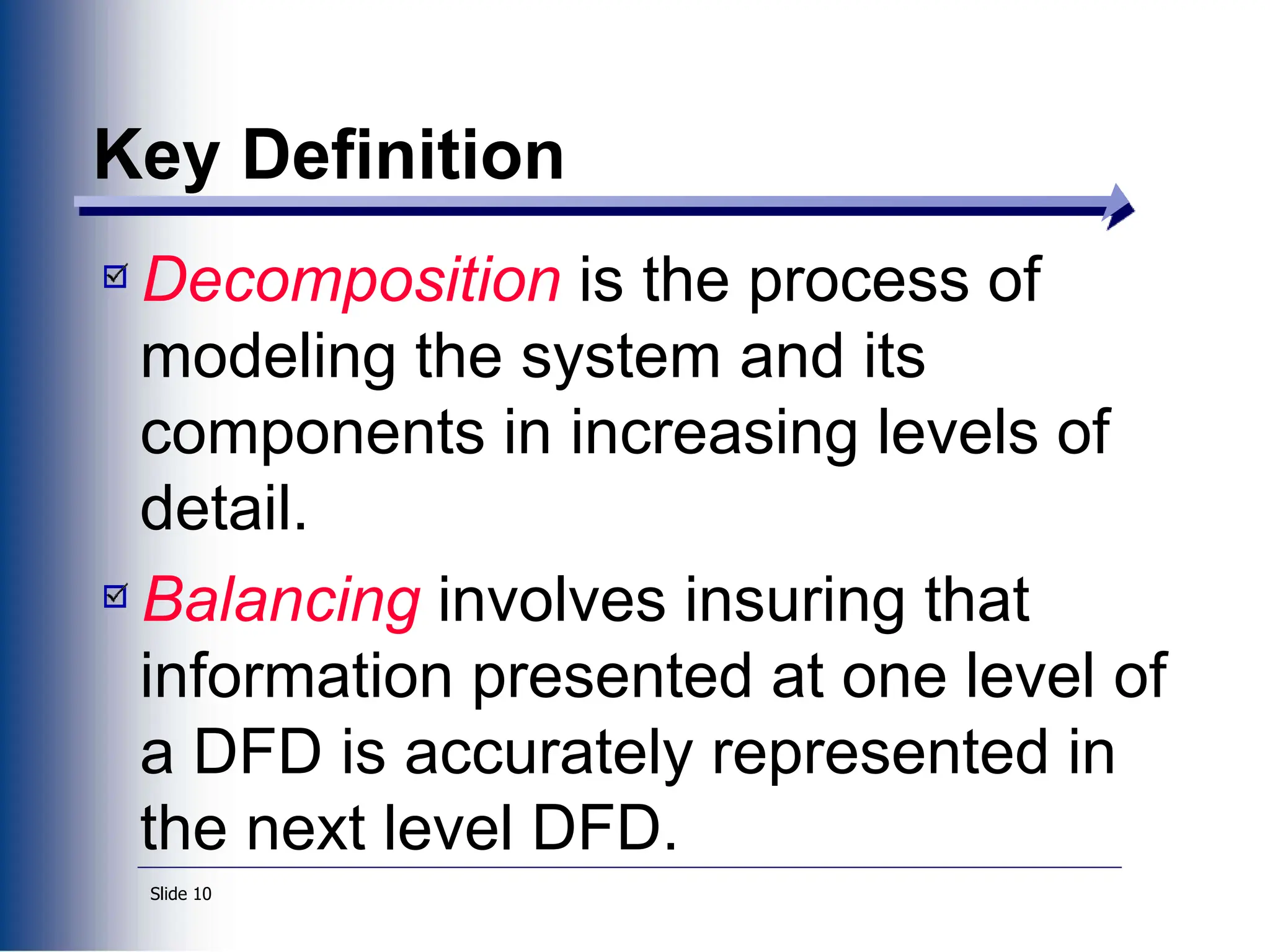 Key Definition

Decomposition is the process of modeling the system and its components in increasing levels of detail.

Balancing involves insuring that information presented at one level of a DFD is accurately represented in the next level DFD.

Slide 10